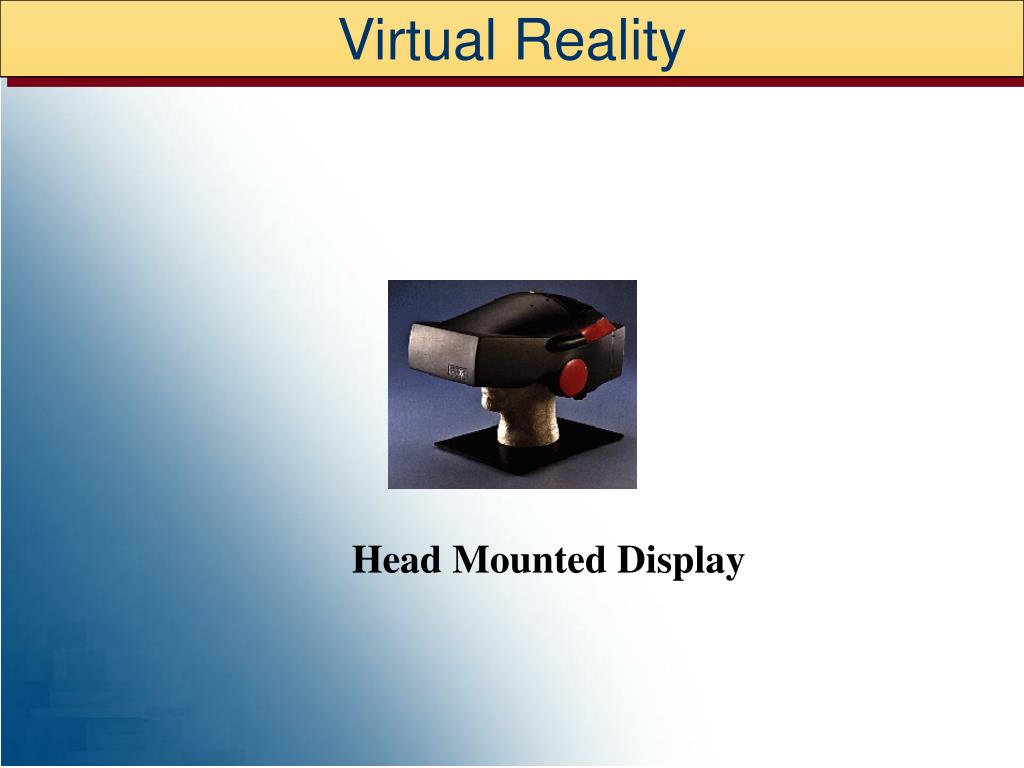 Virtual Reality

Head Mounted Display